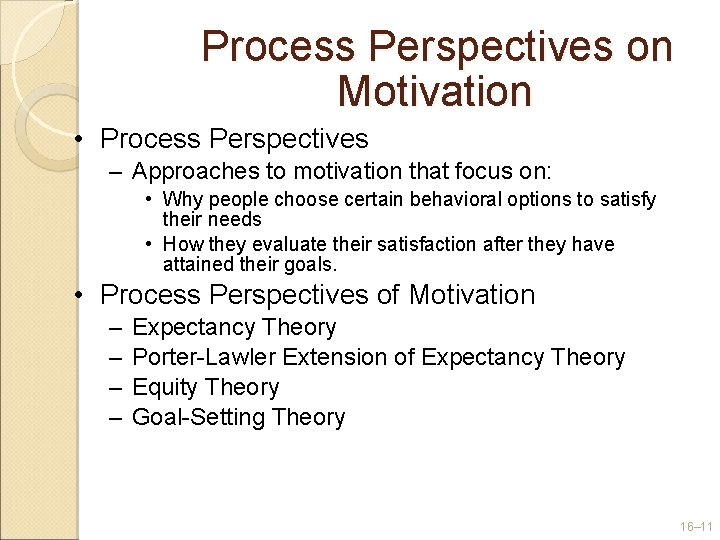 Process Perspectives on Motivation

• Process Perspectives
– Approaches to motivation that focus on:
• Why people choose certain behavioral options to satisfy their needs
• How they evaluate their satisfaction after they have attained their goals.

• Process Perspectives of Motivation
– Expectancy Theory
– Porter-Lawler Extension of Expectancy Theory
– Equity Theory
– Goal-Setting Theory

16–11